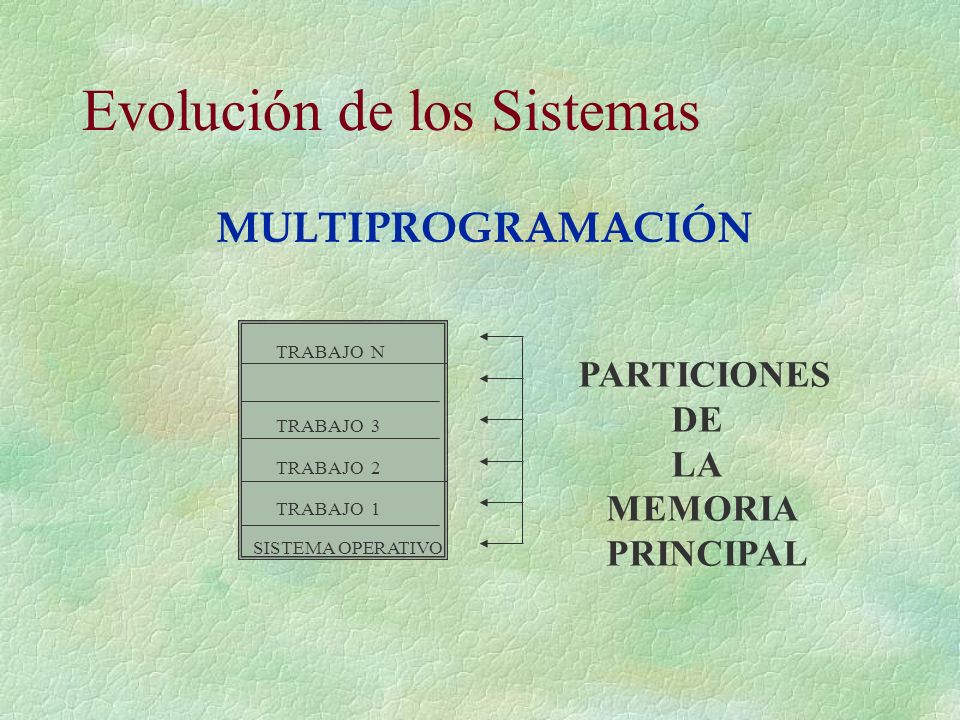 Evolución de los Sistemas

MULTIPROGRAMACIÓN

TRABAJO N

TRABAJO 3

TRABAJO 2

TRABAJO 1

SISTEMA OPERATIVO

PARTICIONES DE LA MEMORIA PRINCIPAL